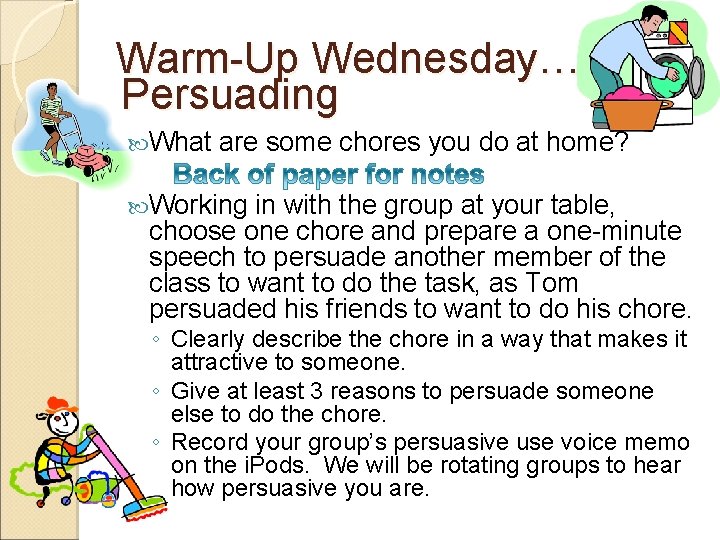 Warm-Up Wednesday… Persuading

What are some chores you do at home?

Back of paper for notes

Working in with the group at your table, choose one chore and prepare a one-minute speech to persuade another member of the class to want to do the task, as Tom persuaded his friends to want to do his chore.

◦ Clearly describe the chore in a way that makes it attractive to someone.
◦ Give at least 3 reasons to persuade someone else to do the chore.
◦ Record your group's persuasive use voice memo on the iPods. We will be rotating groups to hear how persuasive you are.